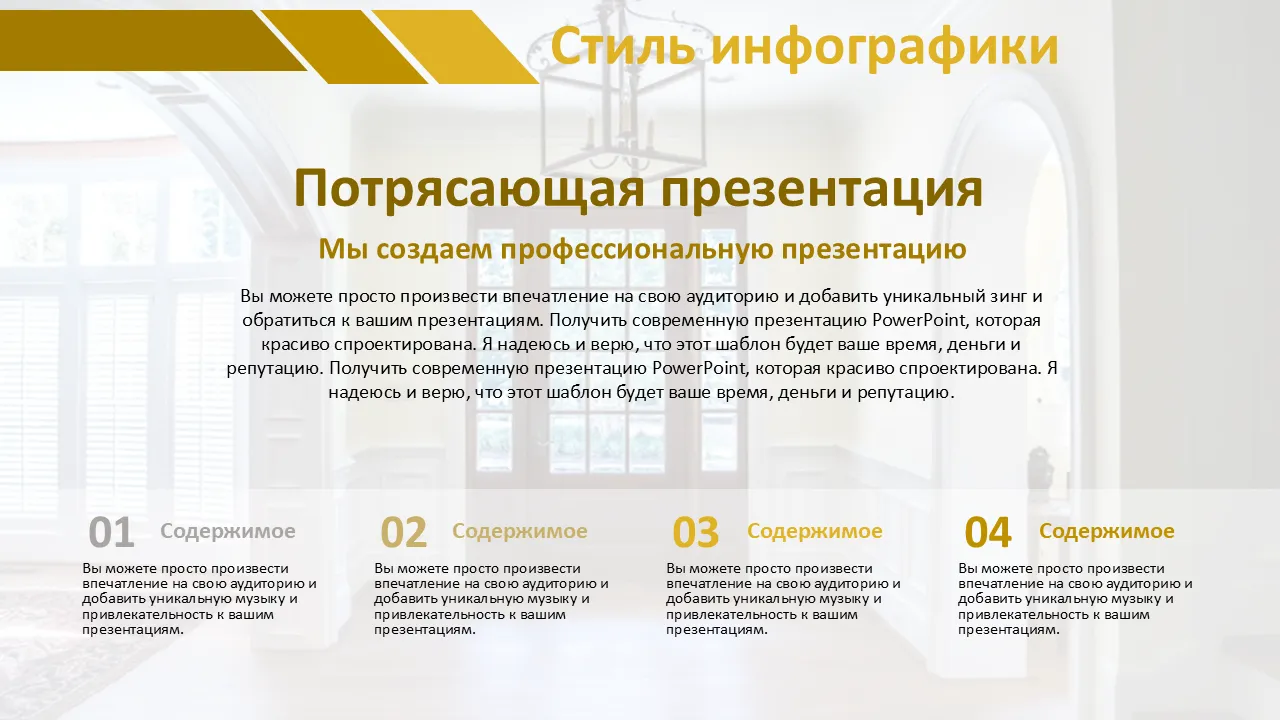 Стиль инфографики

Потрясающая презентация

Мы создаем профессиональную презентацию

Вы можете просто произвести впечатление на свою аудиторию и добавить уникальный зинг и обратиться к вашим презентациям. Получить современную презентацию PowerPoint, которая красиво спроектирована. Я надеюсь и верю, что этот шаблон будет ваше время, деньги и репутацию. Получить современную презентацию PowerPoint, которая красиво спроектирована. Я надеюсь и верю, что этот шаблон будет ваше время, деньги и репутацию.

01 Содержимое

Вы можете просто произвести впечатление на свою аудиторию и добавить уникальную музыку и привлекательность к вашим презентациям.

02 Содержимое

Вы можете просто произвести впечатление на свою аудиторию и добавить уникальную музыку и привлекательность к вашим презентациям.

03 Содержимое

Вы можете просто произвести впечатление на свою аудиторию и добавить уникальную музыку и привлекательность к вашим презентациям.

04 Содержимое

Вы можете просто произвести впечатление на свою аудиторию и добавить уникальную музыку и привлекательность к вашим презентациям.